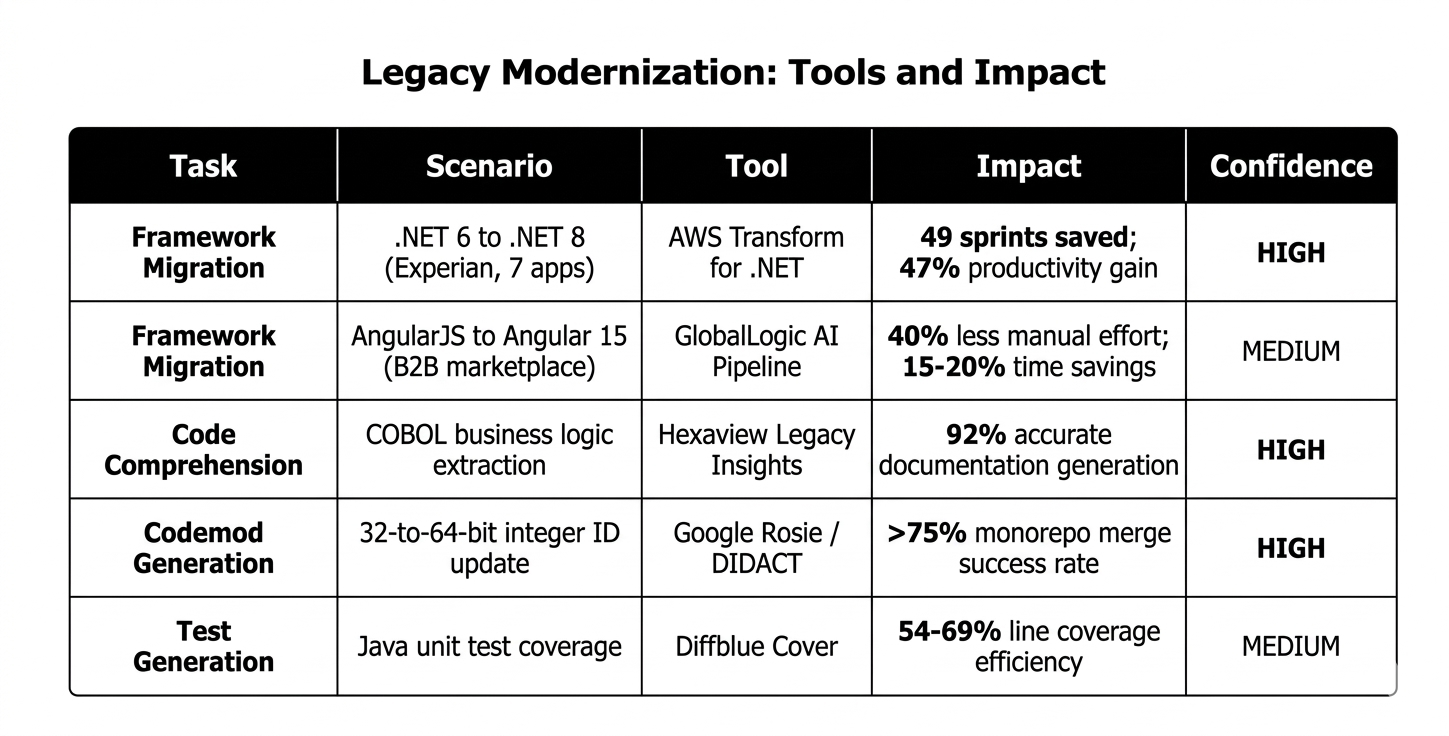 Legacy Modernization: Tools and Impact

| Task | Scenario | Tool | Impact | Confidence |
|---|---|---|---|---|
| Framework Migration | .NET 6 to .NET 8 (Experian, 7 apps) | AWS Transform for .NET | 49 sprints saved; 47% productivity gain | HIGH |
| Framework Migration | AngularJS to Angular 15 (B2B marketplace) | GlobalLogic AI Pipeline | 40% less manual effort; 15-20% time savings | MEDIUM |
| Code Comprehension | COBOL business logic extraction | Hexaview Legacy Insights | 92% accurate documentation generation | HIGH |
| Codemod Generation | 32-to-64-bit integer ID update | Google Rosie / DIDACT | >75% monorepo merge success rate | HIGH |
| Test Generation | Java unit test coverage | Diffblue Cover | 54-69% line coverage efficiency | MEDIUM |